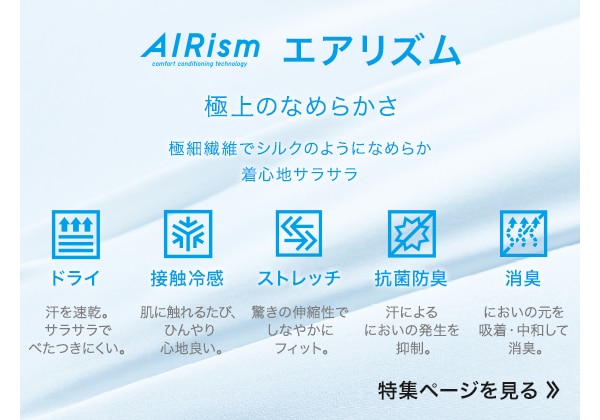 AIRism
comfort conditioning technology
エアリズム

極上のなめらかさ

極細繊維でシルクのようになめらか
着心地サラサラ

ドライ
汗を速乾。
サラサラで
べたつきにくい。

接触冷感
肌に触れるたび、
ひんやり
心地良い。

ストレッチ
驚きの伸縮性で
しなやかに
フィット。

抗菌防臭
汗による
においの発生を
抑制。

消臭
においの元を
吸着・中和して
消臭。

特集ページを見る »